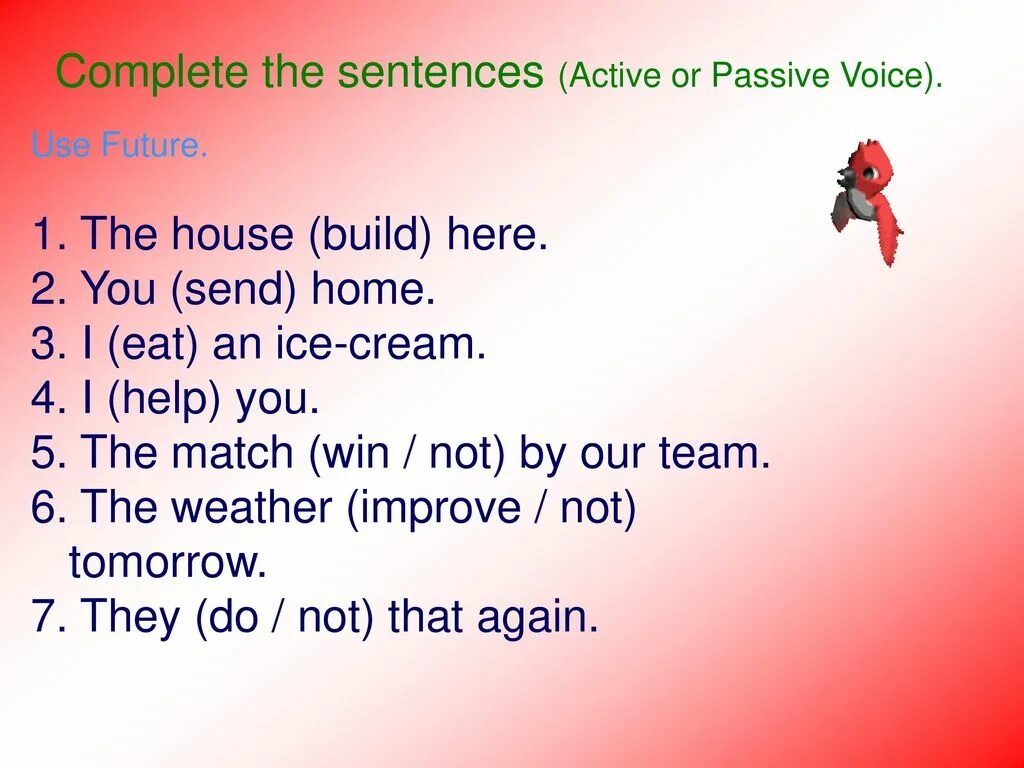 Complete the sentences (Active or Passive Voice).

Use Future.

1. The house (build) here.
2. You (send) home.
3. I (eat) an ice-cream.
4. I (help) you.
5. The match (win / not) by our team.
6. The weather (improve / not) tomorrow.
7. They (do / not) that again.